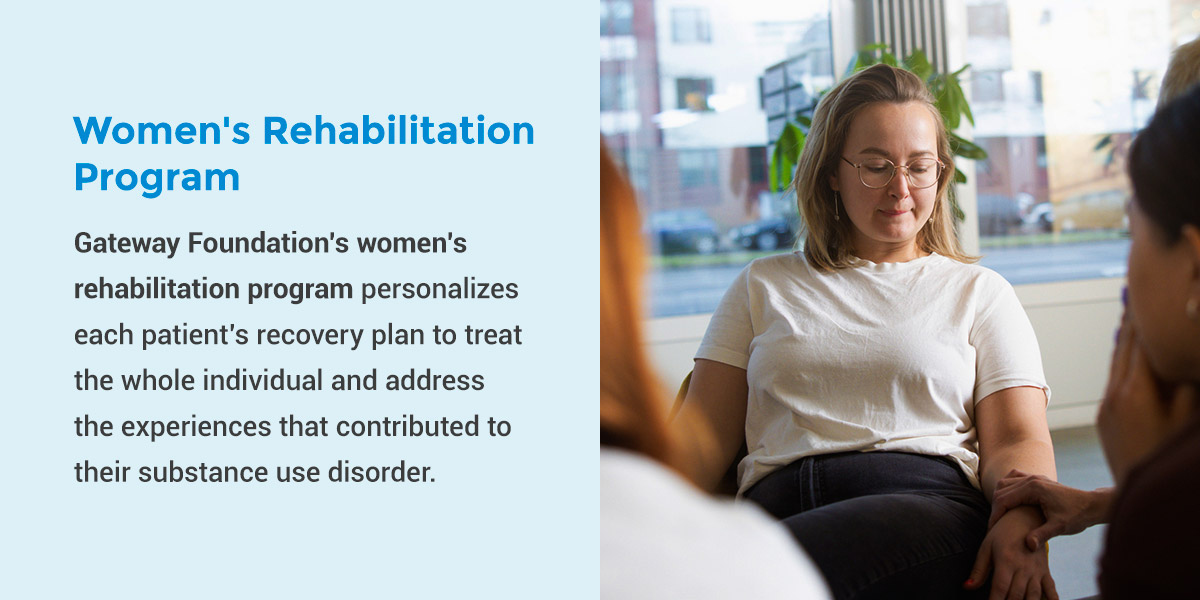 Women's Rehabilitation Program

Gateway Foundation's women's rehabilitation program personalizes each patient's recovery plan to treat the whole individual and address the experiences that contributed to their substance use disorder.